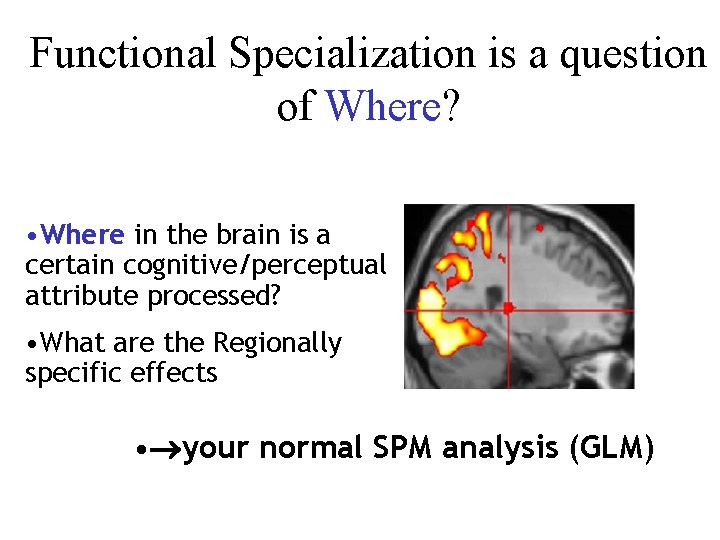 Functional Specialization is a question of Where?

•Where in the brain is a certain cognitive/perceptual attribute processed?

•What are the Regionally specific effects

•→your normal SPM analysis (GLM)